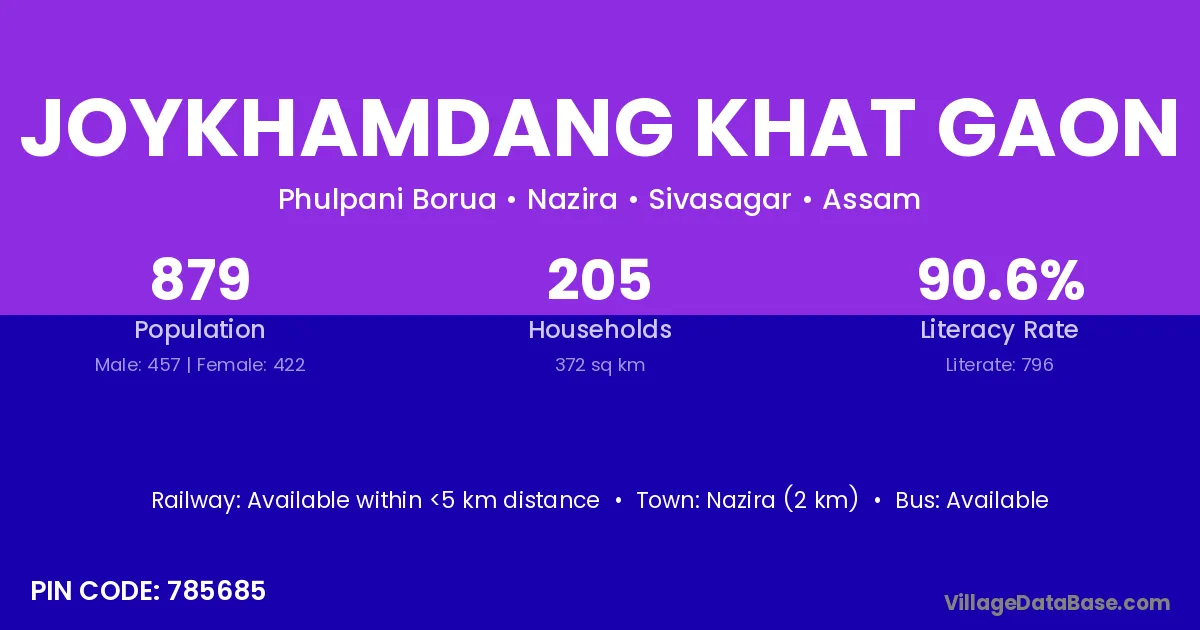 JOYKHAMDANG KHAT GAON

Phulpani Borua • Nazira • Sivasagar • Assam

879
Population
Male: 457 | Female: 422

205
Households
372 sq km

90.6%
Literacy Rate
Literate: 796

Railway: Available within <5 km distance • Town: Nazira (2 km) • Bus: Available

PIN CODE: 785685

VillageDataBase.com